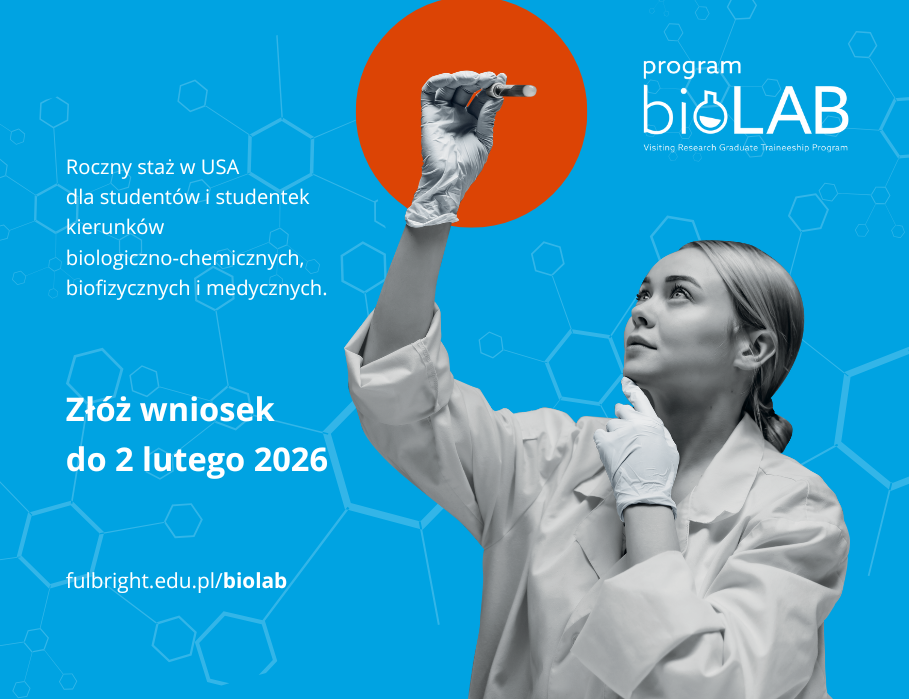 program
bioLAB
Visiting Research Graduate Traineeship Program

Roczny staż w USA dla studentów i studentek kierunków biologiczno-chemicznych, biofizycznych i medycznych.

Złóż wniosek do 2 lutego 2026

fulbright.edu.pl/biolab